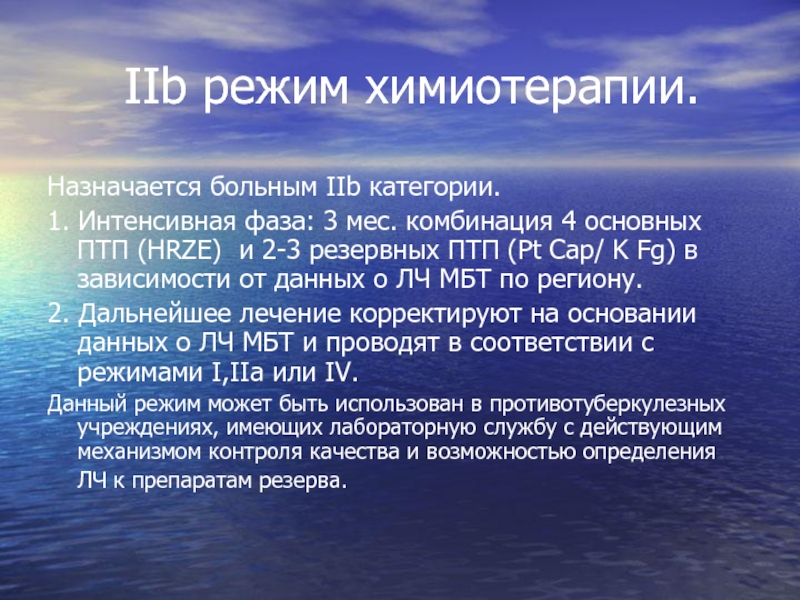 IIb режим химиотерапии.

Назначается больным IIb категории.

1. Интенсивная фаза: 3 мес. комбинация 4 основных ПТП (HRZE) и 2-3 резервных ПТП (Pt Cap/ K Fg) в зависимости от данных о ЛЧ МБТ по региону.

2. Дальнейшее лечение корректируют на основании данных о ЛЧ МБТ и проводят в соответствии с режимами I,IIa или IV.

Данный режим может быть использован в противотуберкулезных учреждениях, имеющих лабораторную службу с действующим механизмом контроля качества и возможностью определения ЛЧ к препаратам резерва.